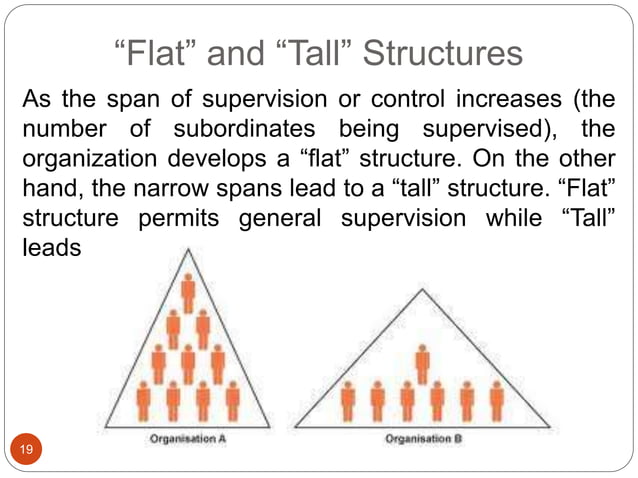 “Flat” and “Tall” Structures

As the span of supervision or control increases (the number of subordinates being supervised), the organization develops a “flat” structure. On the other hand, the narrow spans lead to a “tall” structure. “Flat” structure permits general supervision while “Tall” leads

Organisation A

Organisation B

19